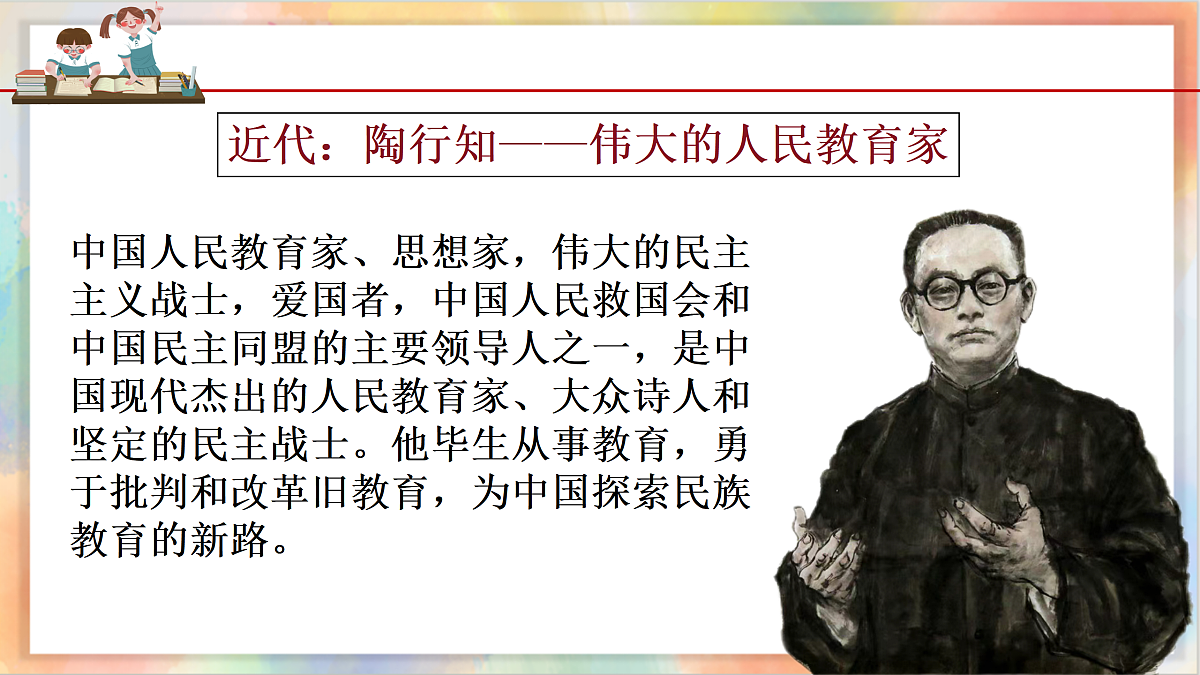 近代：陶行知——伟大的人民教育家

中国人民教育家、思想家，伟大的民主主义战士，爱国者，中国人民救国会和中国民主同盟的主要领导人之一，是中国现代杰出的人民教育家、大众诗人和坚定的民主战士。他毕生从事教育，勇于批判和改革旧教育，为中国探索民族教育的新路。